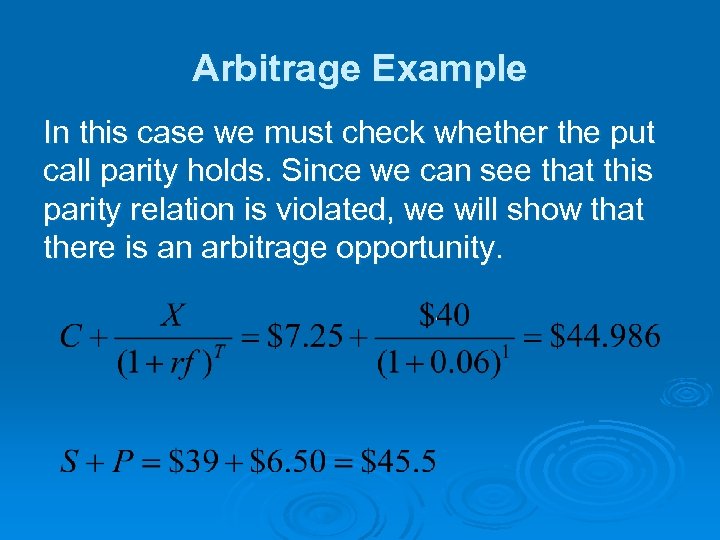 Arbitrage Example

In this case we must check whether the put call parity holds. Since we can see that this parity relation is violated, we will show that there is an arbitrage opportunity.

$C + \frac{X}{(1+rf)^T} = \$7.25 + \frac{\$40}{(1+0.06)^1} = \$44.986$

$S + P = \$39 + \$6.50 = \$45.5$